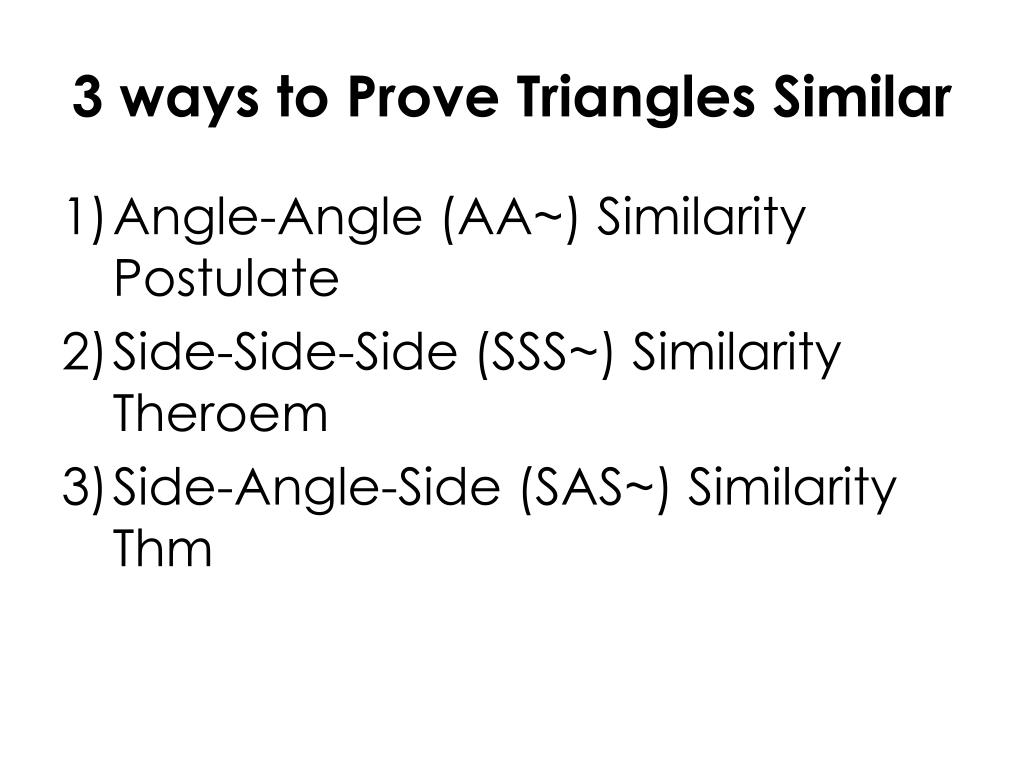 3 ways to Prove Triangles Similar

1) Angle-Angle (AA~) Similarity Postulate
2) Side-Side-Side (SSS~) Similarity Theroem
3) Side-Angle-Side (SAS~) Similarity Thm